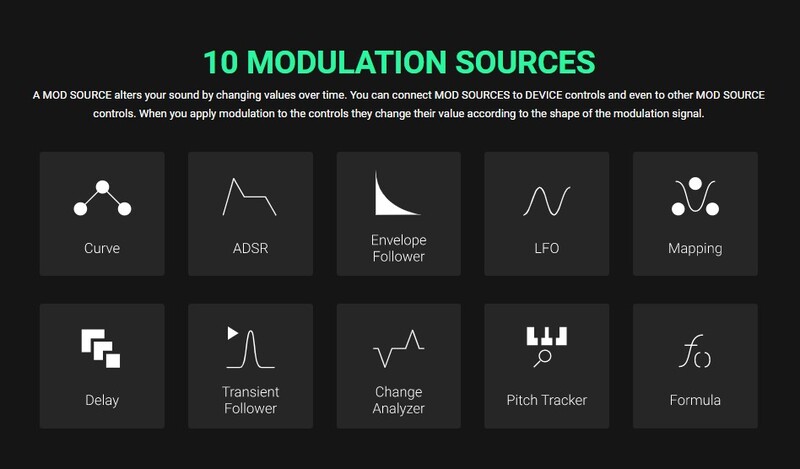 10 MODULATION SOURCES

A MOD SOURCE alters your sound by changing values over time. You can connect MOD SOURCES to DEVICE controls and even to other MOD SOURCE controls. When you apply modulation to the controls they change their value according to the shape of the modulation signal.

Curve

ADSR

Envelope Follower

LFO

Mapping

Delay

Transient Follower

Change Analyzer

Pitch Tracker

$f()$

Formula